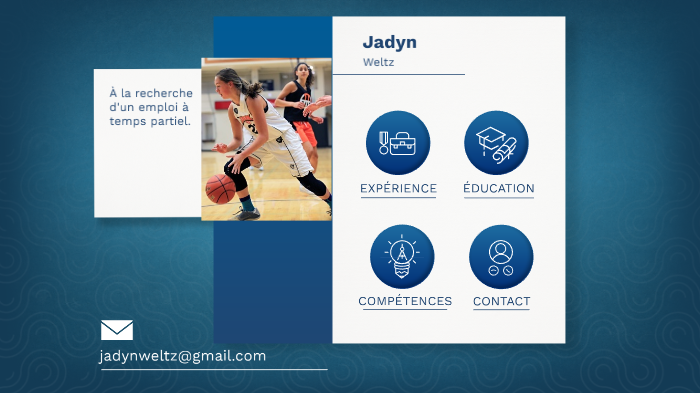 À la recherche d'un emploi à temps partiel.

Jadyn

Weltz

EXPÉRIENCE

ÉDUCATION

COMPÉTENCES

CONTACT

jadynweltz@gmail.com